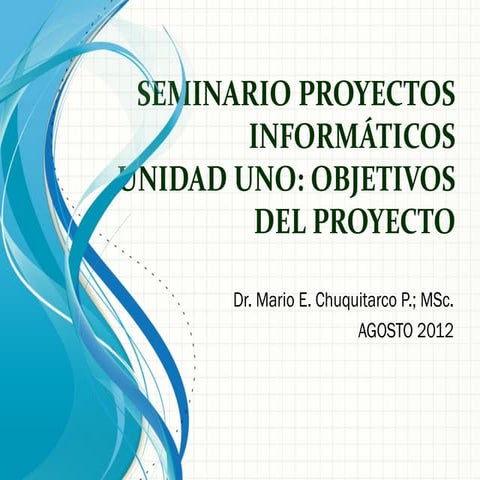 SEMINARIO PROYECTOS INFORMÁTICOS
UNIDAD UNO: OBJETIVOS DEL PROYECTO

Dr. Mario E. Chuquitarco P.; MSc.
AGOSTO 2012